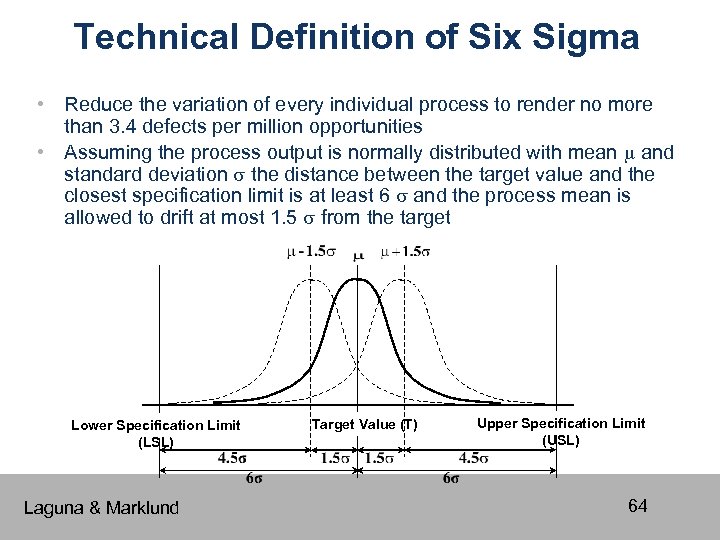 Technical Definition of Six Sigma

• Reduce the variation of every individual process to render no more than 3.4 defects per million opportunities

• Assuming the process output is normally distributed with mean $\mu$ and standard deviation $\sigma$ the distance between the target value and the closest specification limit is at least 6 $\sigma$ and the process mean is allowed to drift at most 1.5 $\sigma$ from the target

$\mu - 1.5\sigma$ $\mu$ $\mu + 1.5\sigma$

Lower Specification Limit (LSL)

Target Value (T)

Upper Specification Limit (USL)

$4.5\sigma$ $1.5\sigma$ $1.5\sigma$ $4.5\sigma$

$6\sigma$ $6\sigma$

Laguna & Marklund

64